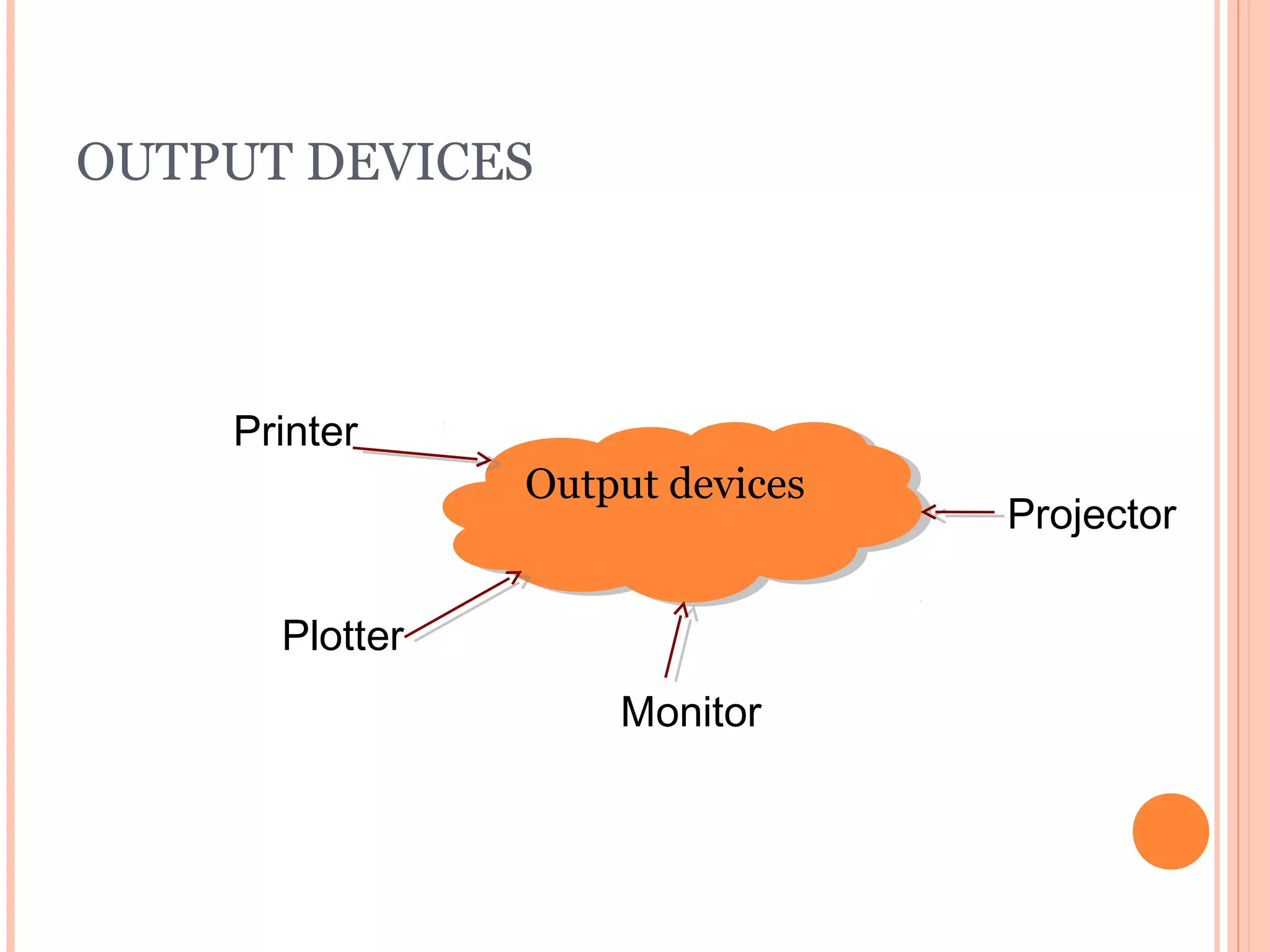 OUTPUT DEVICES

Printer

Output devices

Projector

Plotter

Monitor